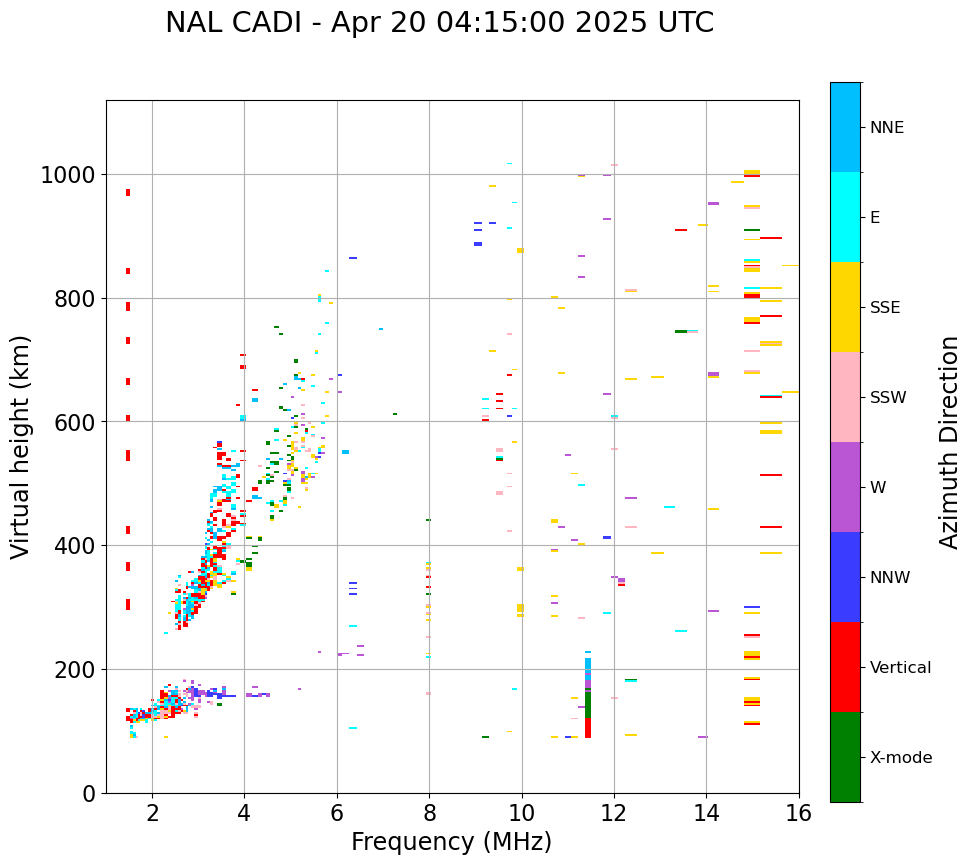 NAL CADI - Apr 20 04:15:00 2025 UTC

Virtual height (km)

1000
800
600
400
200
0

2
4
6
8
10
12
14
16

Frequency (MHz)

NNE
E
SSE
SSW
W
NNW
Vertical
X-mode

Azimuth Direction